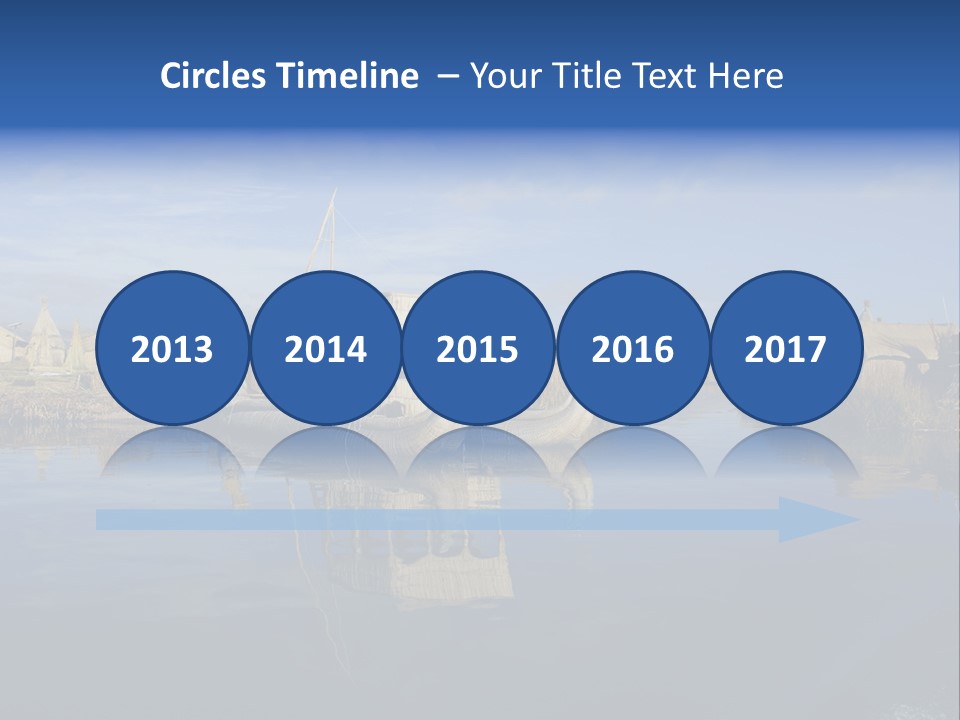 Circles Timeline – Your Title Text Here

2013

2014

2015

2016

2017